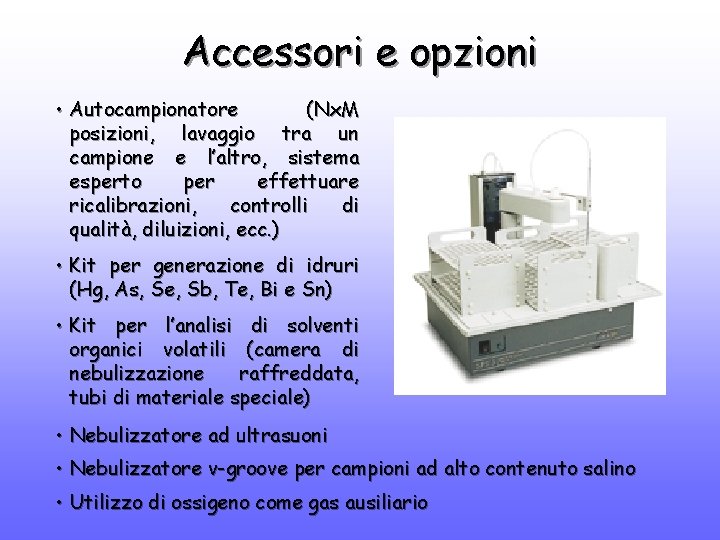 Accessori e opzioni

• Autocampionatore (NxM posizioni, lavaggio tra un campione e l'altro, sistema esperto per effettuare ricalibrazioni, controlli di qualità, diluizioni, ecc.)

• Kit per generazione di idruri (Hg, As, Se, Sb, Te, Bi e Sn)

• Kit per l'analisi di solventi organici volatili (camera di nebulizzazione raffreddata, tubi di materiale speciale)

• Nebulizzatore ad ultrasuoni

• Nebulizzatore v-groove per campioni ad alto contenuto salino

• Utilizzo di ossigeno come gas ausiliario